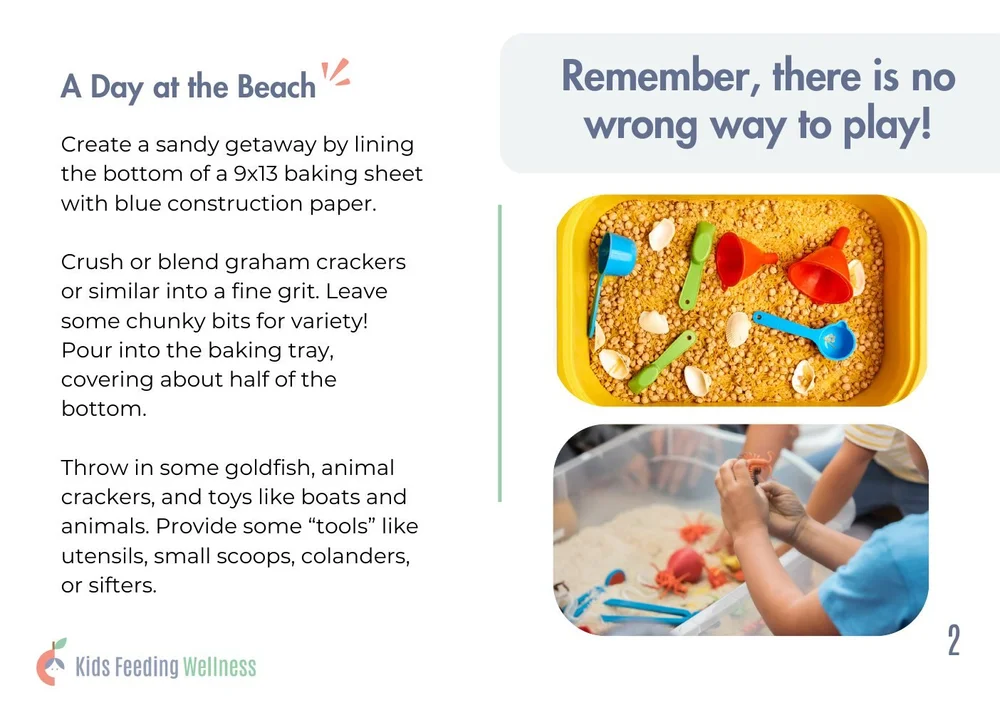 A Day at the Beach

Create a sandy getaway by lining the bottom of a 9x13 baking sheet with blue construction paper.

Crush or blend graham crackers or similar into a fine grit. Leave some chunky bits for variety! Pour into the baking tray, covering about half of the bottom.

Throw in some goldfish, animal crackers, and toys like boats and animals. Provide some "tools" like utensils, small scoops, colanders, or sifters.

Remember, there is no wrong way to play!

Kids Feeding Wellness

2